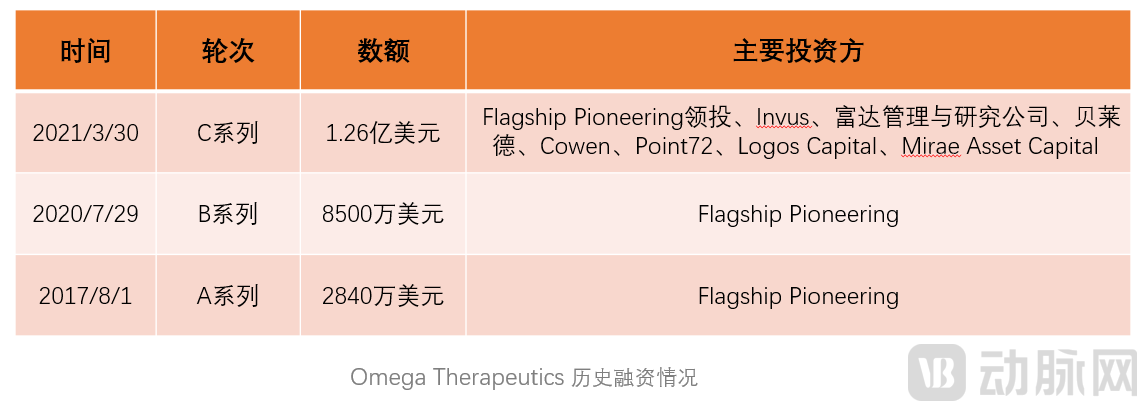 | 时间 | 轮次 | 数额 | 主要投资方 |
|---|---|---|---|
| 2021/3/30 | C系列 | 1.26亿美元 | Flagship Pioneering领投、Invus、富达管理与研究公司、贝莱德、Cowen、Point72、Logos Capital、Mirae Asset Capital |
| 2020/7/29 | B系列 | 8500万美元 | Flagship Pioneering |
| 2017/8/1 | A系列 | 2840万美元 | Flagship Pioneering |

Omega Therapeutics 历史融资情况

动脉网